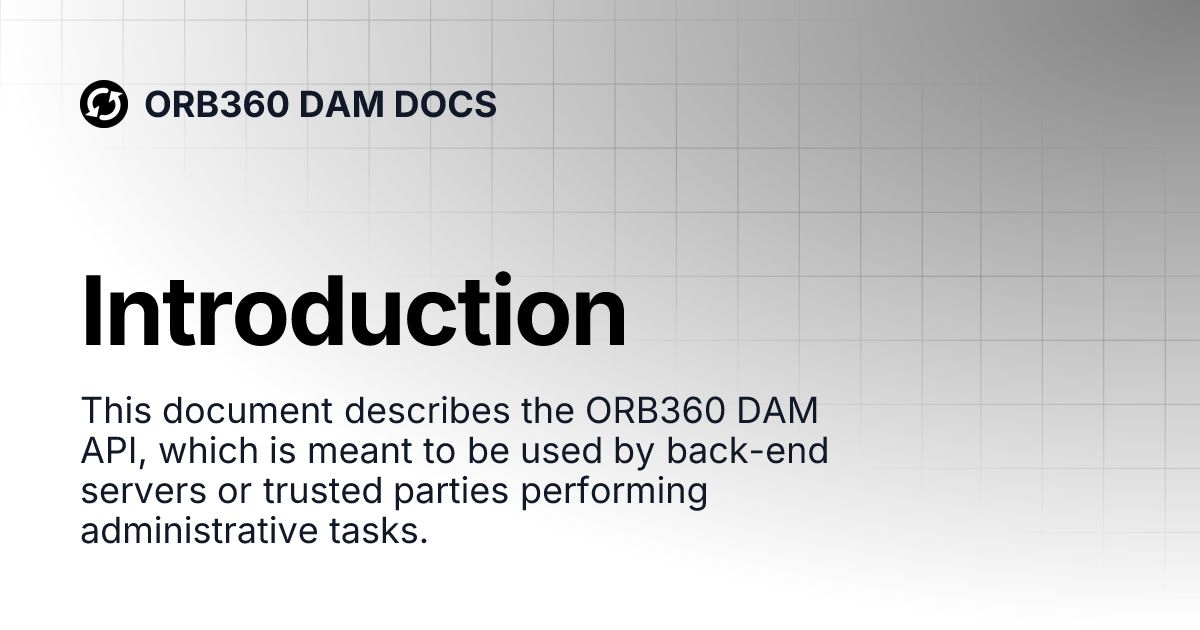 ORB360 DAM DOCS

Introduction

This document describes the ORB360 DAM API, which is meant to be used by back-end servers or trusted parties performing administrative tasks.